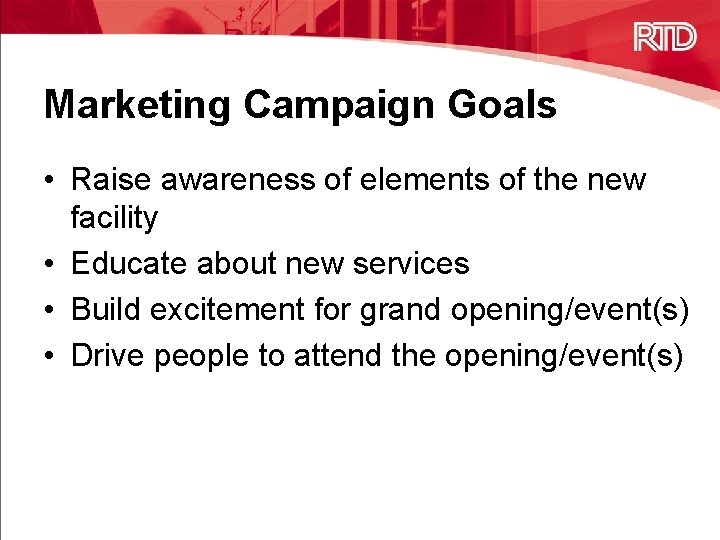 RTD

Marketing Campaign Goals

• Raise awareness of elements of the new facility
• Educate about new services
• Build excitement for grand opening/event(s)
• Drive people to attend the opening/event(s)